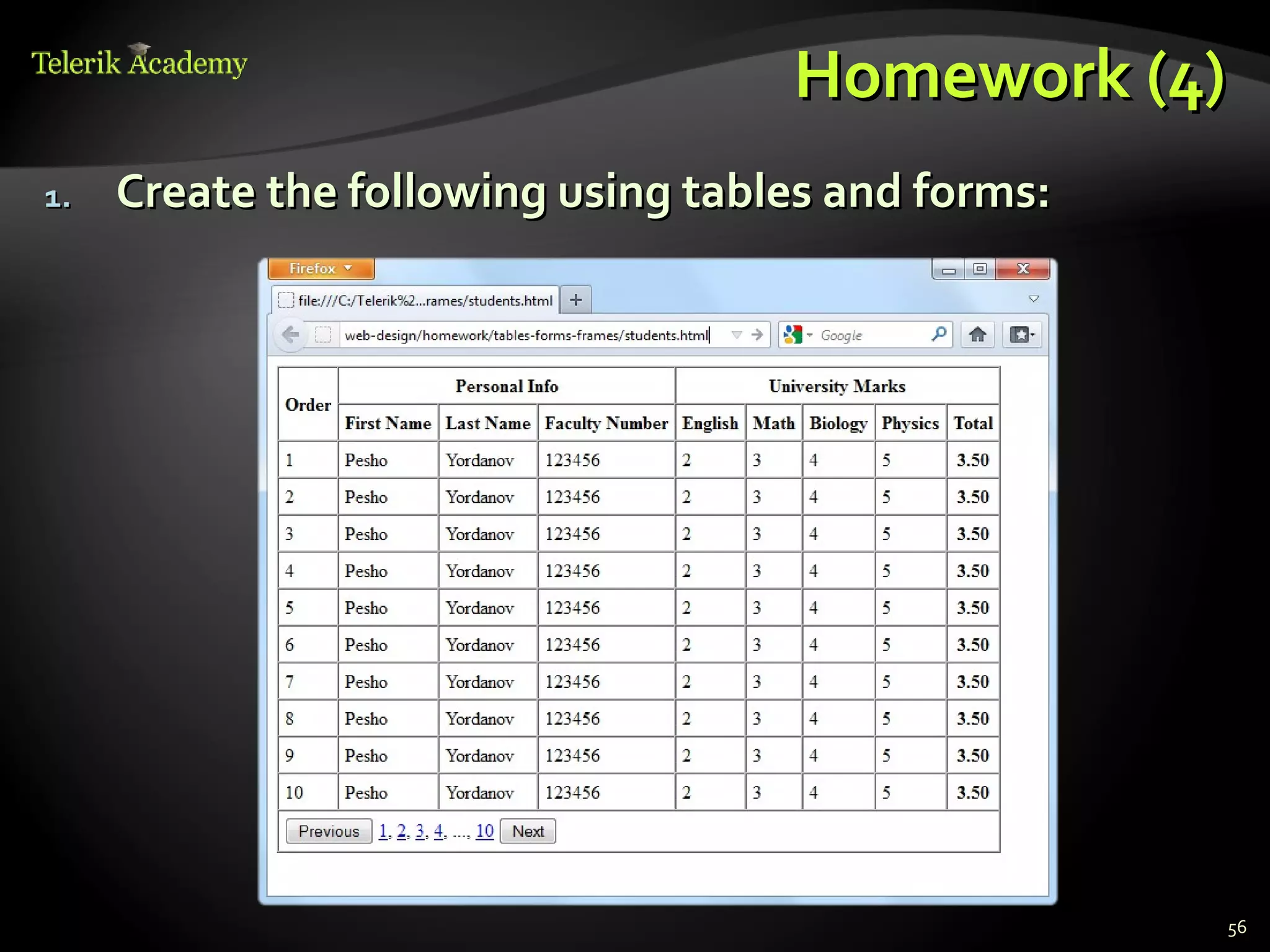 Telerik Academy

Homework (4)

1. Create the following using tables and forms:

Firefox

file:///C:/Telerik%2...rames/students.html

web-design/homework/tables-forms-frames/students.html

Google

| Order | Personal Info | | | University Marks | | | | |
|---|---|---|---|---|---|---|---|---|
| | First Name | Last Name | Faculty Number | English | Math | Biology | Physics | Total |
| 1 | Pesho | Yordanov | 123456 | 2 | 3 | 4 | 5 | 3.50 |
| 2 | Pesho | Yordanov | 123456 | 2 | 3 | 4 | 5 | 3.50 |
| 3 | Pesho | Yordanov | 123456 | 2 | 3 | 4 | 5 | 3.50 |
| 4 | Pesho | Yordanov | 123456 | 2 | 3 | 4 | 5 | 3.50 |
| 5 | Pesho | Yordanov | 123456 | 2 | 3 | 4 | 5 | 3.50 |
| 6 | Pesho | Yordanov | 123456 | 2 | 3 | 4 | 5 | 3.50 |
| 7 | Pesho | Yordanov | 123456 | 2 | 3 | 4 | 5 | 3.50 |
| 8 | Pesho | Yordanov | 123456 | 2 | 3 | 4 | 5 | 3.50 |
| 9 | Pesho | Yordanov | 123456 | 2 | 3 | 4 | 5 | 3.50 |
| 10 | Pesho | Yordanov | 123456 | 2 | 3 | 4 | 5 | 3.50 |

Previous 1, 2, 3, 4, ..., 10 Next

56